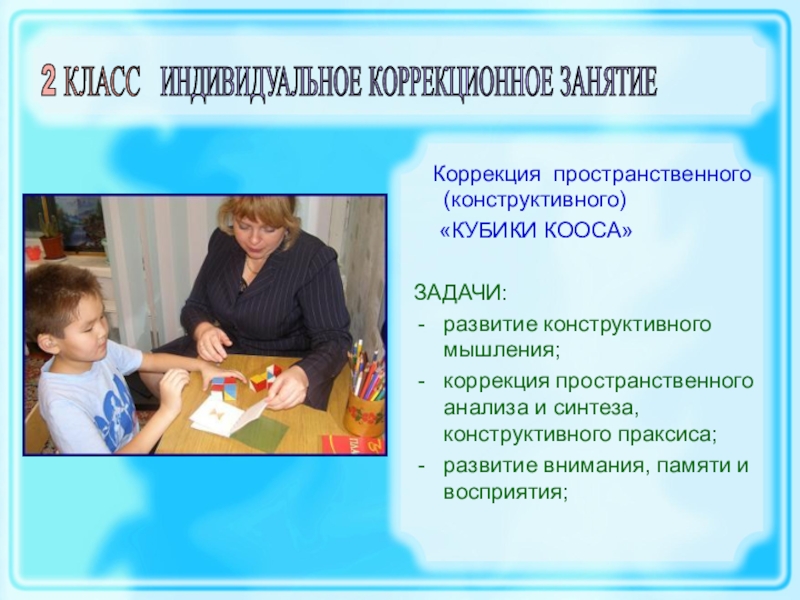 2 КЛАСС ИНДИВИДУАЛЬНОЕ КОРРЕКЦИОННОЕ ЗАНЯТИЕ

Коррекция пространственного (конструктивного)
«КУБИКИ КООСА»

ЗАДАЧИ:
- развитие конструктивного мышления;
- коррекция пространственного анализа и синтеза, конструктивного праксиса;
- развитие внимания, памяти и восприятия;